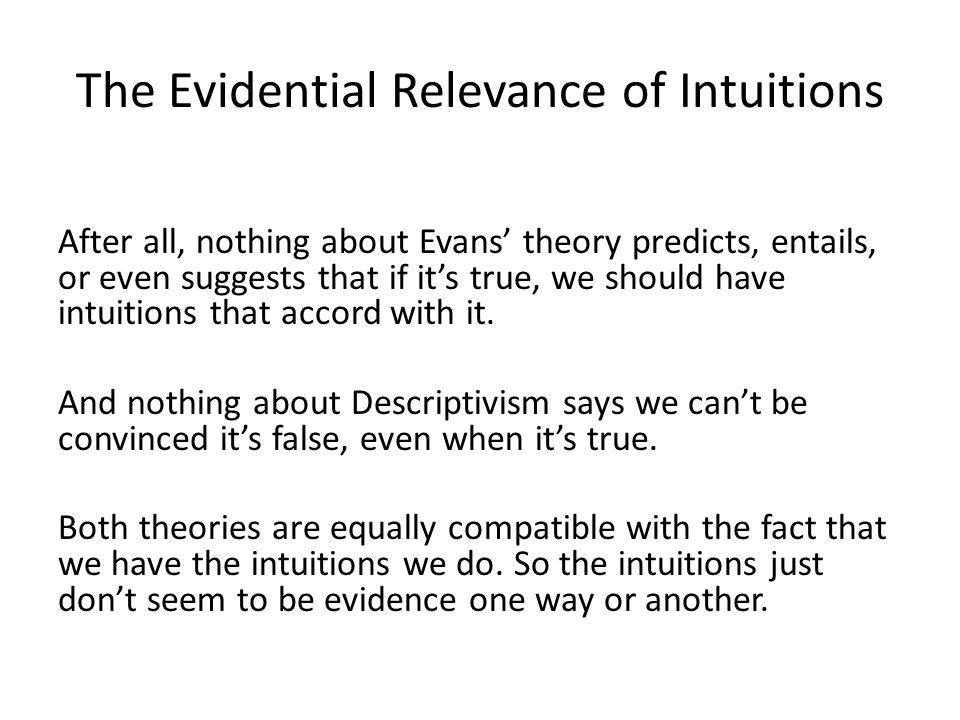 The Evidential Relevance of Intuitions

After all, nothing about Evans’ theory predicts, entails, or even suggests that if it’s true, we should have intuitions that accord with it.

And nothing about Descriptivism says we can’t be convinced it’s false, even when it’s true.

Both theories are equally compatible with the fact that we have the intuitions we do. So the intuitions just don’t seem to be evidence one way or another.